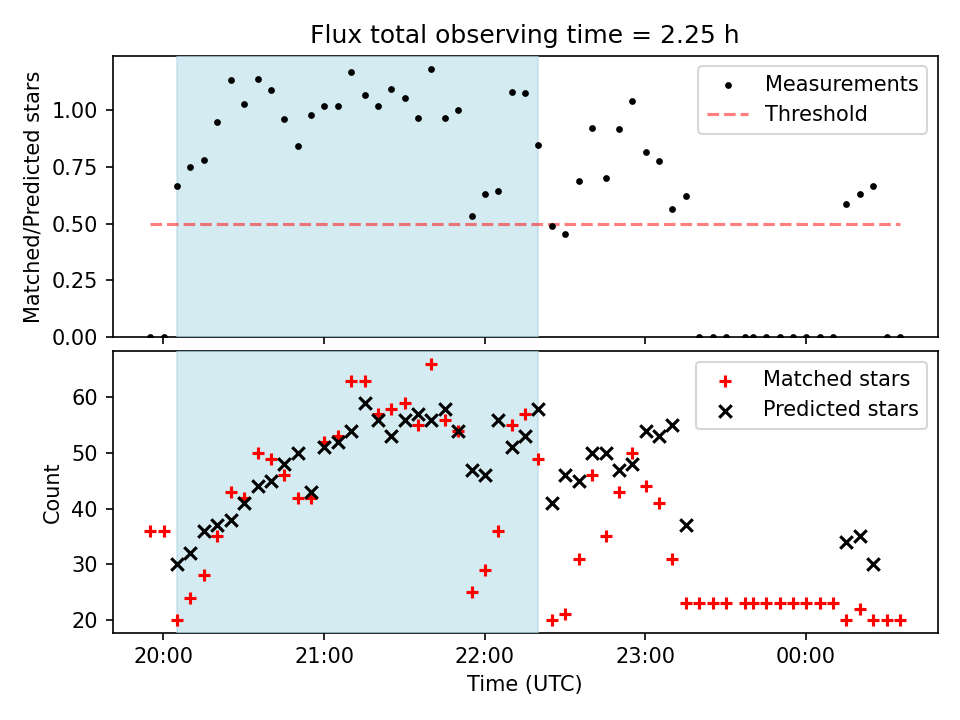 Flux total observing time = 2.25 h

Matched/Predicted stars

1.00
0.75
0.50
0.25
0.00

Measurements
Threshold

Count

60
50
40
30
20

Matched stars
Predicted stars

20:00
21:00
22:00
23:00
00:00

Time (UTC)